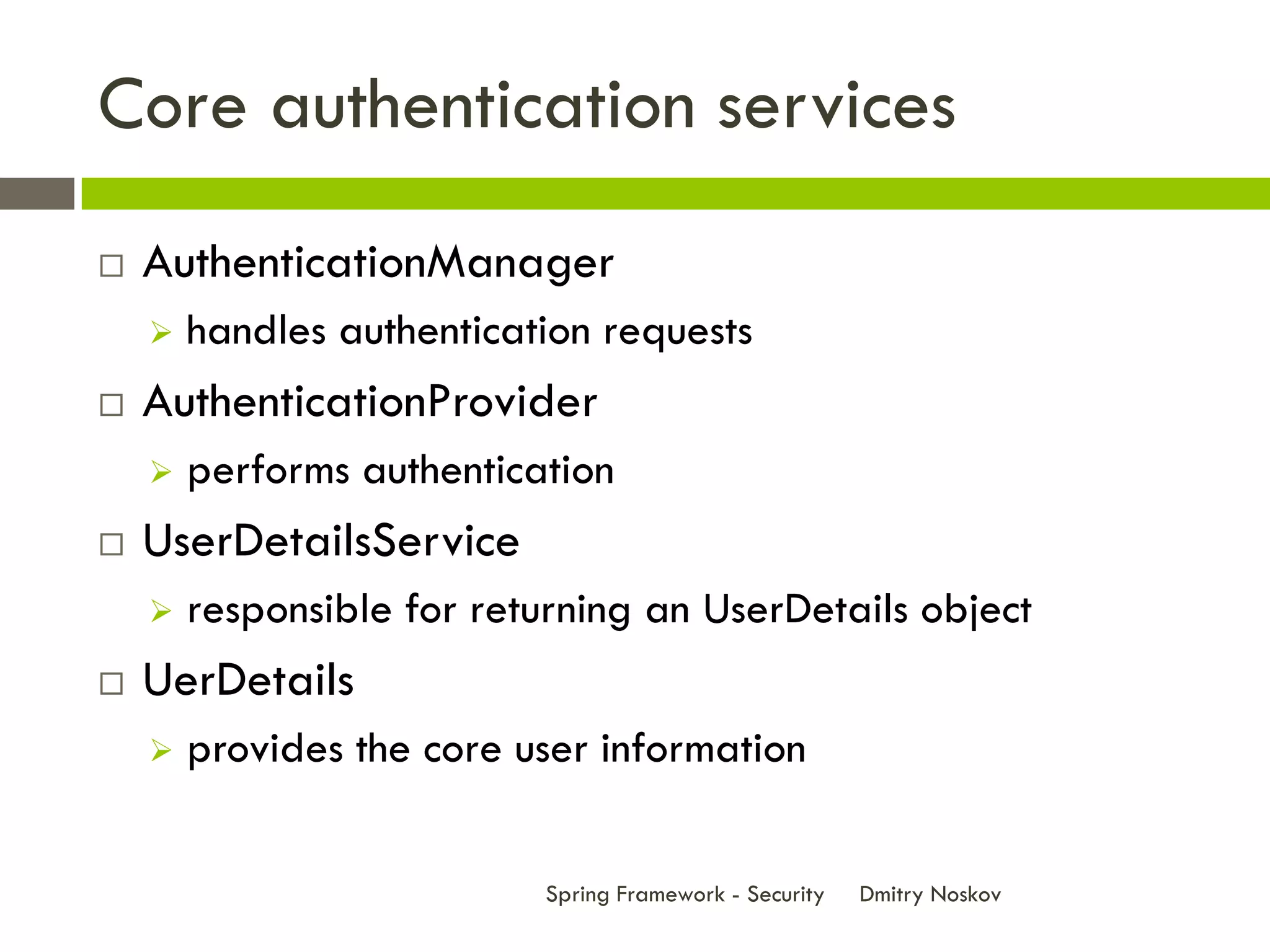 Core authentication services

□ AuthenticationManager
  ➢ handles authentication requests
□ AuthenticationProvider
  ➢ performs authentication
□ UserDetailsService
  ➢ responsible for returning an UserDetails object
□ UerDetails
  ➢ provides the core user information

Spring Framework - Security Dmitry Noskov